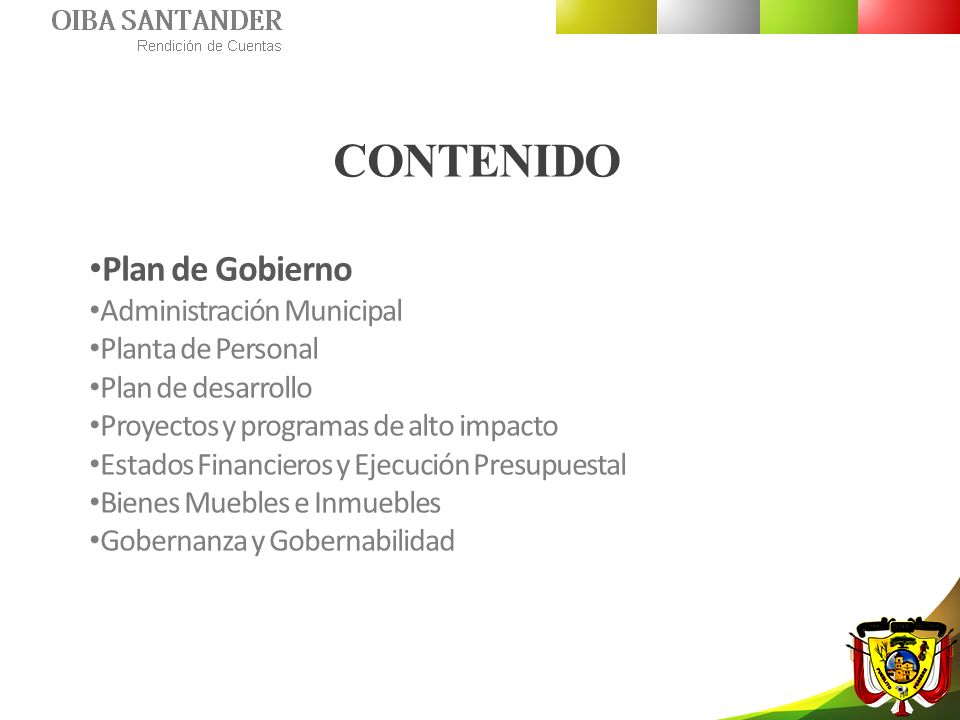 OIBA SANTANDER
Rendición de Cuentas

CONTENIDO

•Plan de Gobierno
•Administración Municipal
•Planta de Personal
•Plan de desarrollo
•Proyectos y programas de alto impacto
•Estados Financieros y Ejecución Presupuestal
•Bienes Muebles e Inmuebles
•Gobernanza y Gobernabilidad